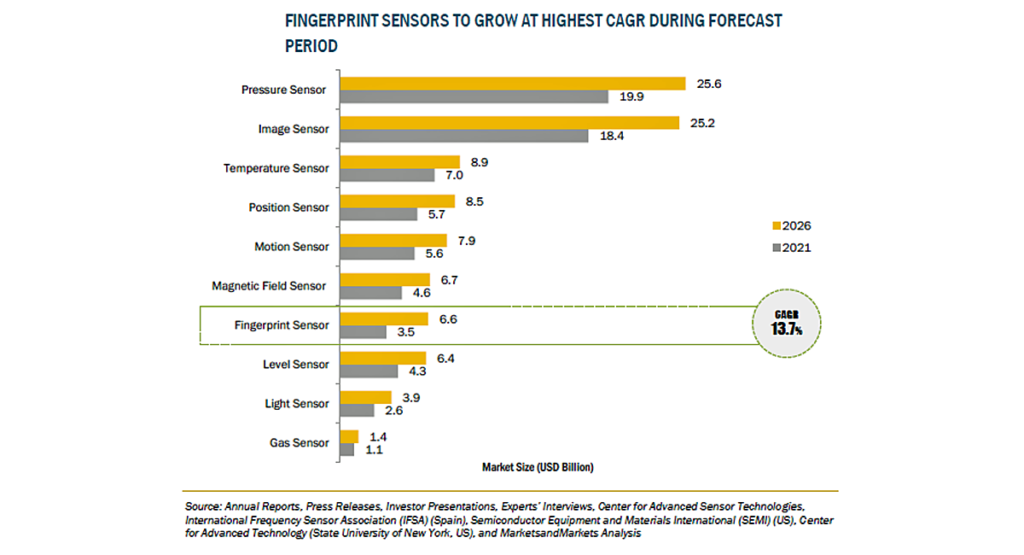 FINGERPRINT SENSORS TO GROW AT HIGHEST CAGR DURING FORECAST PERIOD

Pressure Sensor 25.6 19.9
Image Sensor 25.2 18.4
Temperature Sensor 8.9 7.0
Position Sensor 8.5 5.7
Motion Sensor 7.9 5.6
Magnetic Field Sensor 6.7 4.6
Fingerprint Sensor 6.6 3.5
Level Sensor 6.4 4.3
Light Sensor 3.9 2.6
Gas Sensor 1.4 1.1

2026
2021

CAGR 13.7%

Market Size (USD Billion)

Source: Annual Reports, Press Releases, Investor Presentations, Experts' Interviews, Center for Advanced Sensor Technologies, International Frequency Sensor Association (IFSA) (Spain), Semiconductor Equipment and Materials International (SEMI) (US), Center for Advanced Technology (State University of New York, US), and MarketsandMarkets Analysis